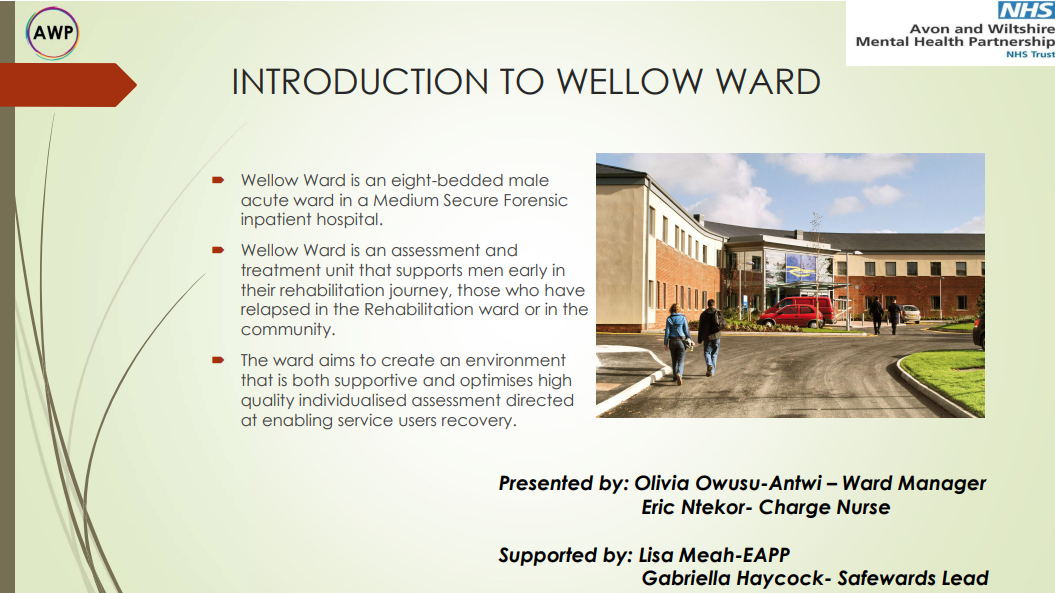 AWP

NHS
Avon and Wiltshire
Mental Health Partnership
NHS Trust

INTRODUCTION TO WELLOW WARD

Wellow Ward is an eight-bedded male acute ward in a Medium Secure Forensic inpatient hospital.

Wellow Ward is an assessment and treatment unit that supports men early in their rehabilitation journey, those who have relapsed in the Rehabilitation ward or in the community.

The ward aims to create an environment that is both supportive and optimises high quality individualised assessment directed at enabling service users recovery.

Presented by: Olivia Owusu-Antwi – Ward Manager
Eric Ntekor- Charge Nurse

Supported by: Lisa Meah-EAPP
Gabriella Haycock- Safewards Lead